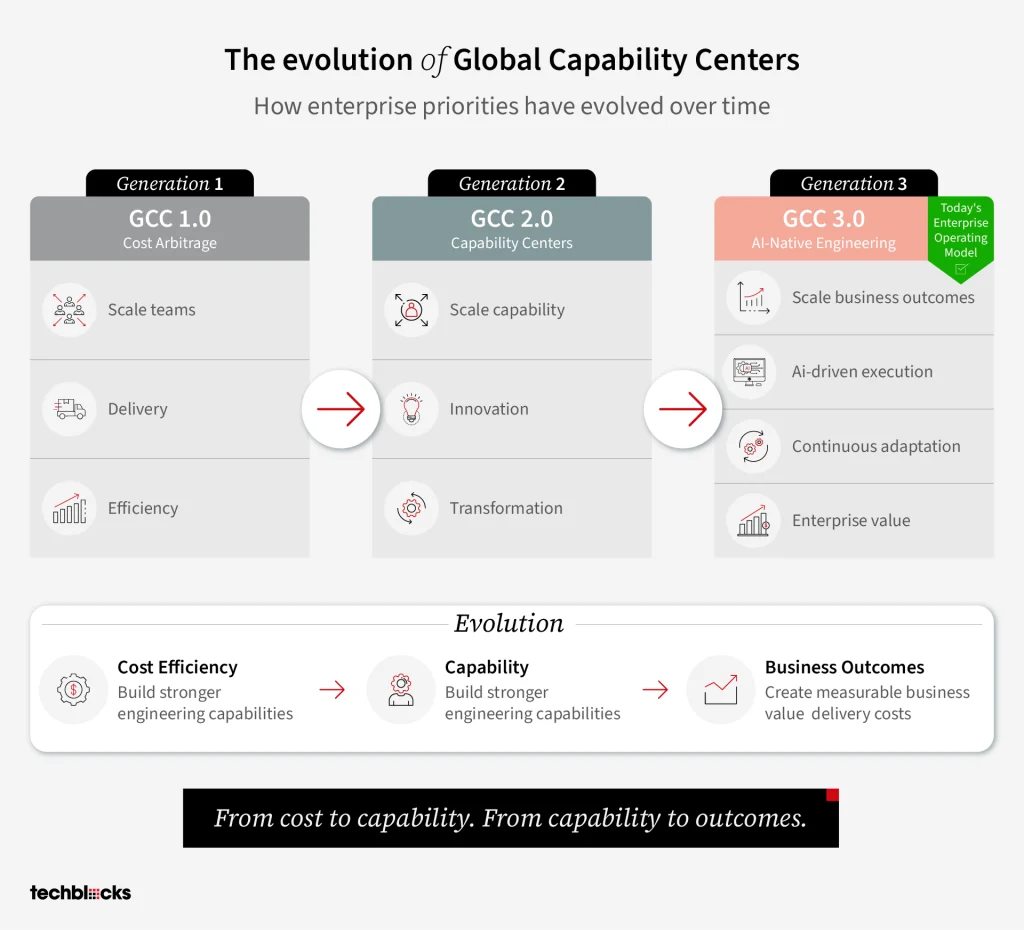 The evolution of Global Capability Centers

How enterprise priorities have evolved over time

Generation 1
GCC 1.0
Cost Arbitrage

Scale teams

Delivery

Efficiency

Generation 2
GCC 2.0
Capability Centers

Scale capability

Innovation

Transformation

Generation 3
GCC 3.0
AI-Native Engineering

Today's Enterprise Operating Model

Scale business outcomes

Ai-driven execution

Continuous adaptation

Enterprise value

Evolution

Cost Efficiency
Build stronger engineering capabilities

Capability
Build stronger engineering capabilities

Business Outcomes
Create measurable business value delivery costs

From cost to capability. From capability to outcomes.

techblocks